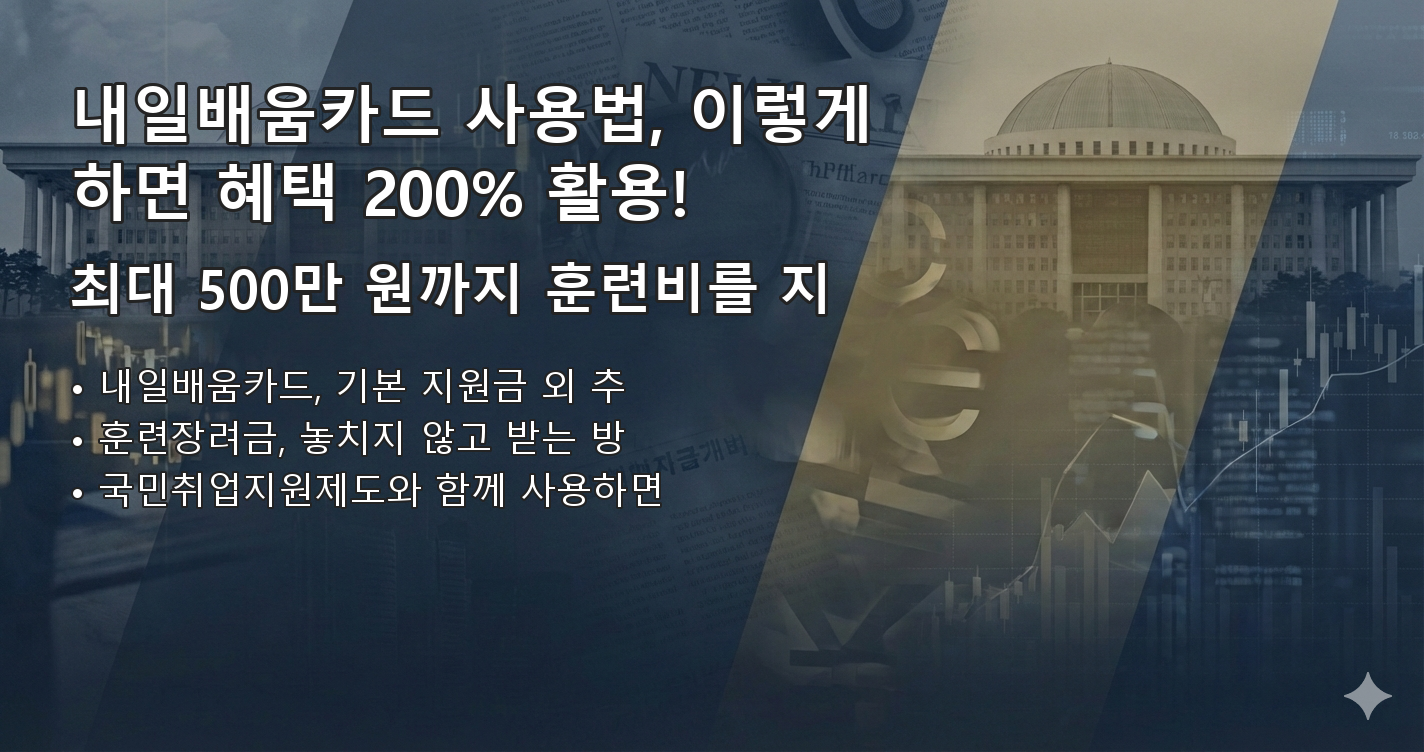 내일배움카드 사용법, 이렇게 하면 혜택 200% 활용!

최대 500만 원까지 훈련비를 지

• 내일배움카드, 기본 지원금 외 추
• 훈련장려금, 놓치지 않고 받는 방
• 국민취업지원제도와 함께 사용하면